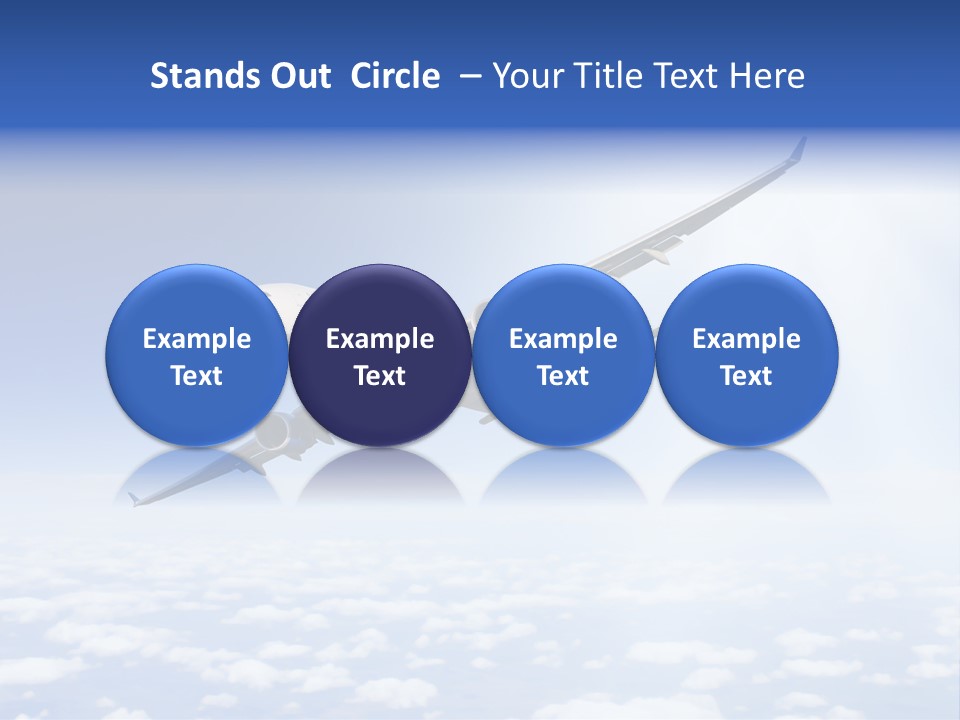 Stands Out Circle – Your Title Text Here

Example Text

Example Text

Example Text

Example Text